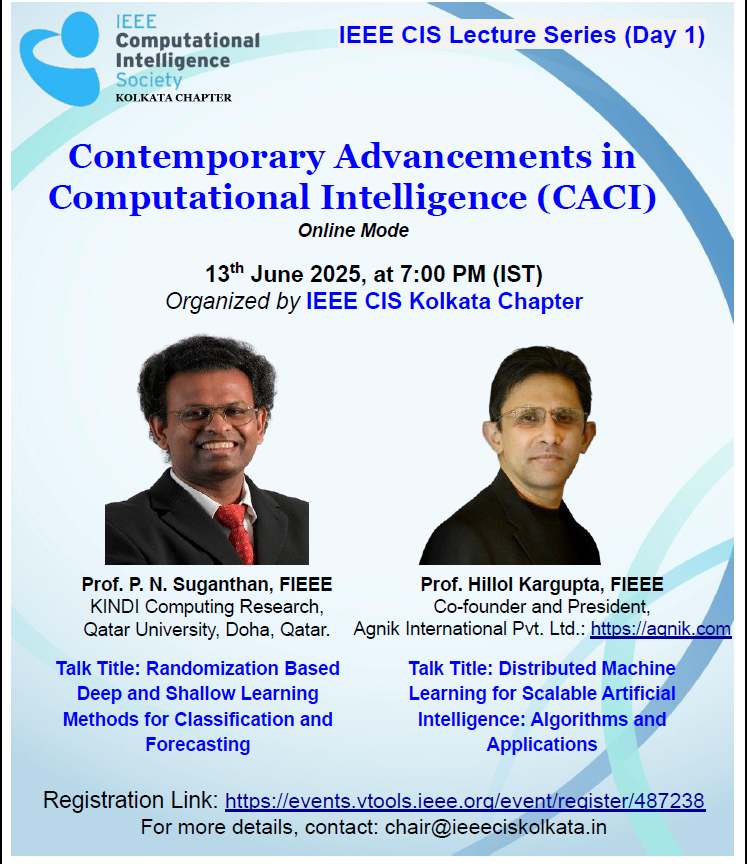 IEEE Computational Intelligence Society
KOLKATA CHAPTER

IEEE CIS Lecture Series (Day 1)

Contemporary Advancements in Computational Intelligence (CACI)

Online Mode

13$^{th}$ June 2025, at 7:00 PM (IST)

Organized by IEEE CIS Kolkata Chapter

Prof. P. N. Suganthan, FIEEE
KINDI Computing Research, Qatar University, Doha, Qatar.

Talk Title: Randomization Based Deep and Shallow Learning Methods for Classification and Forecasting

Prof. Hillol Kargupta, FIEEE
Co-founder and President, Agnik International Pvt. Ltd.: https://agnik.com

Talk Title: Distributed Machine Learning for Scalable Artificial Intelligence: Algorithms and Applications

Registration Link: https://events.vtools.ieee.org/event/register/487238

For more details, contact: chair@ieeeciskolkata.in